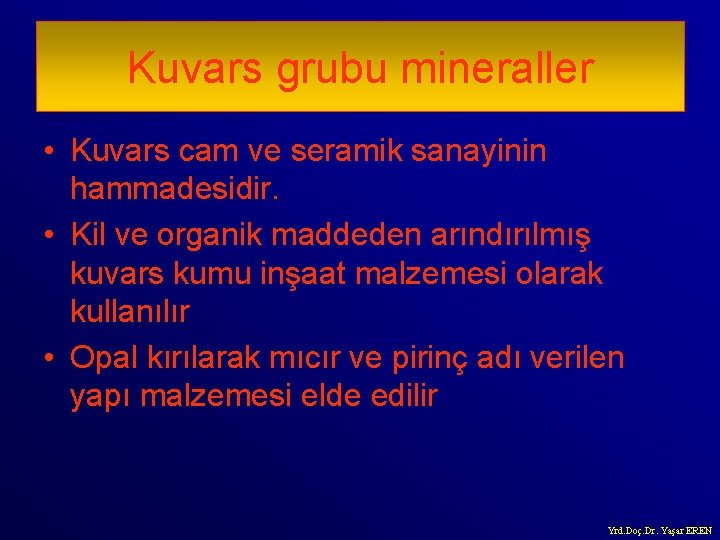 Kuvars grubu mineraller

• Kuvars cam ve seramik sanayinin hammadesidir.

• Kil ve organik maddeden arındırılmış kuvars kumu inşaat malzemesi olarak kullanılır

• Opal kırılarak mıcır ve pirinç adı verilen yapı malzemesi elde edilir

Yrd.Doç.Dr. Yaşar EREN